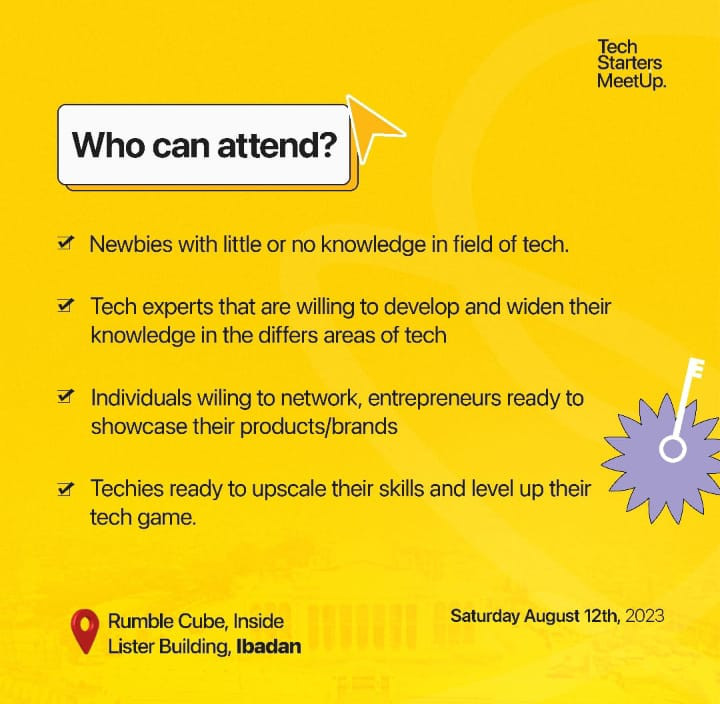 Tech Starters MeetUp.

Who can attend?

Newbies with little or no knowledge in field of tech.

Tech experts that are willing to develop and widen their knowledge in the differs areas of tech

Individuals wiling to network, entrepreneurs ready to showcase their products/brands

Techies ready to upscale their skills and level up their tech game.

Rumble Cube, Inside Lister Building, Ibadan

Saturday August 12th, 2023